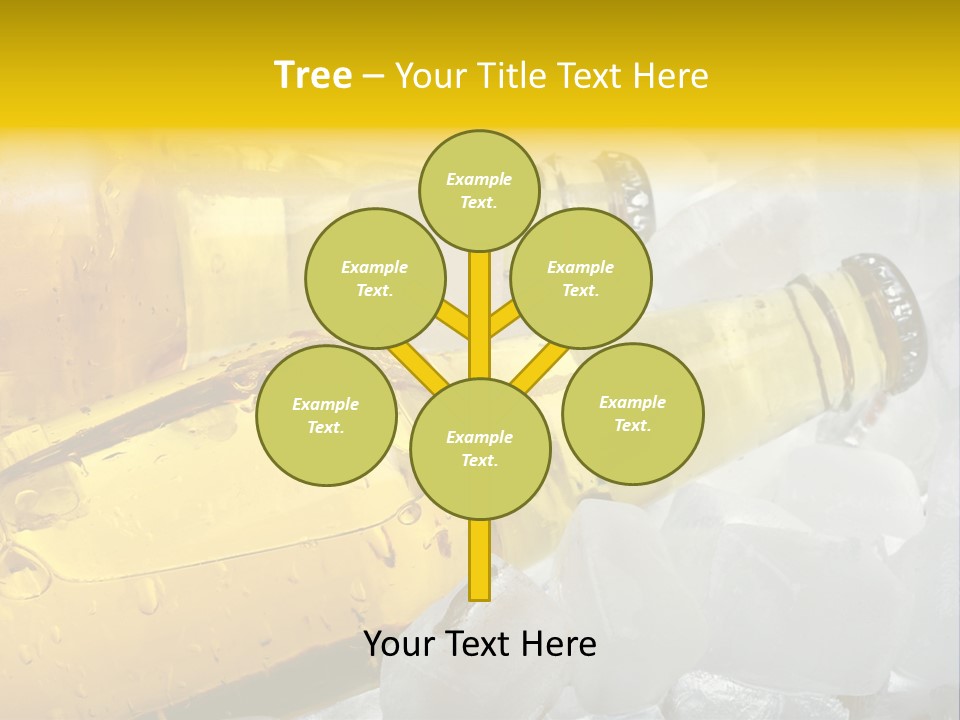 Tree – Your Title Text Here

Example Text.

Example Text.

Example Text.

Example Text.

Example Text.

Example Text.

Your Text Here